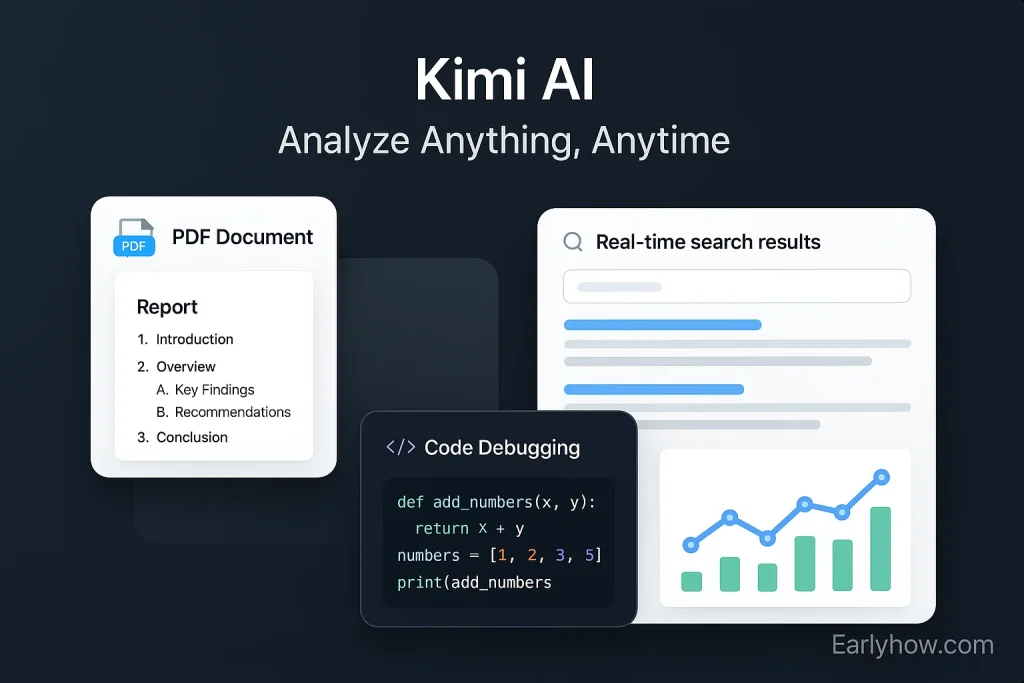 Kimi AI
Analyze Anything, Anytime

PDF
PDF Document

Report
1. Introduction
2. Overview
A. Key Findings
B. Recommendations
3. Conclusion

Real-time search results

</> Code Debugging

def add_numbers(x, y):
  return X + y
numbers = [1, 2, 3, 5]
print(add_numbers

Earlyhow.com